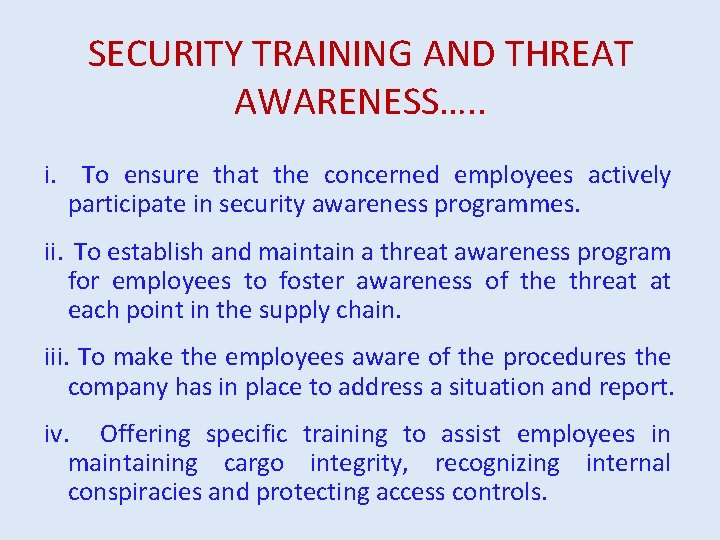 SECURITY TRAINING AND THREAT AWARENESS…..

i. To ensure that the concerned employees actively participate in security awareness programmes.

ii. To establish and maintain a threat awareness program for employees to foster awareness of the threat at each point in the supply chain.

iii. To make the employees aware of the procedures the company has in place to address a situation and report.

iv. Offering specific training to assist employees in maintaining cargo integrity, recognizing internal conspiracies and protecting access controls.